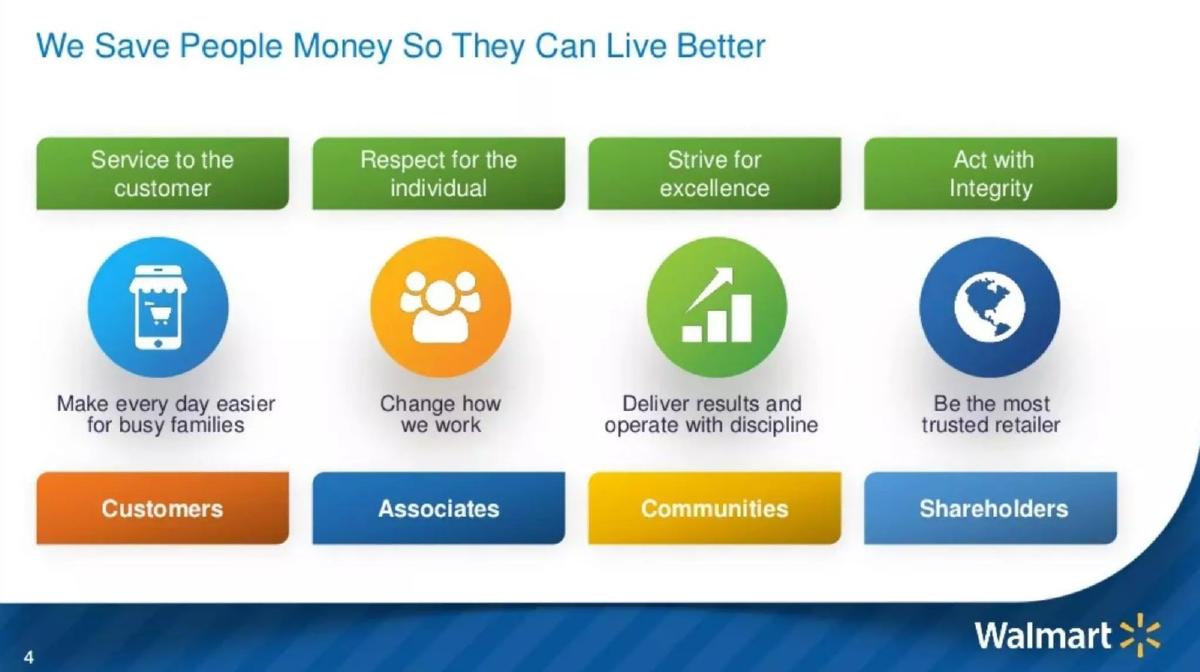 We Save People Money So They Can Live Better

Service to the customer

Respect for the individual

Strive for excellence

Act with Integrity

Make every day easier for busy families

Change how we work

Deliver results and operate with discipline

Be the most trusted retailer

Customers

Associates

Communities

Shareholders

4

Walmart